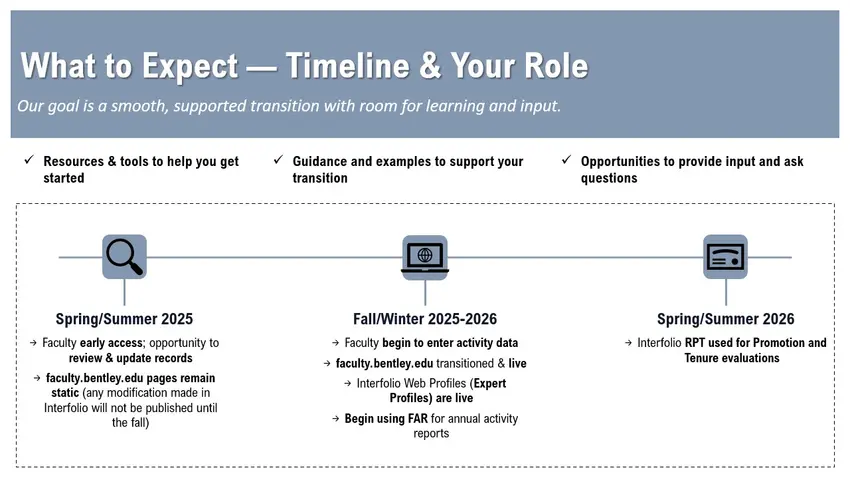 What to Expect — Timeline & Your Role

Our goal is a smooth, supported transition with room for learning and input.

✓ Resources & tools to help you get started

✓ Guidance and examples to support your transition

✓ Opportunities to provide input and ask questions

Spring/Summer 2025

→ Faculty early access; opportunity to review & update records

→ faculty.bentley.edu pages remain static (any modification made in Interfolio will not be published until the fall)

Fall/Winter 2025-2026

→ Faculty begin to enter activity data

→ faculty.bentley.edu transitioned & live

→ Interfolio Web Profiles (Expert Profiles) are live

→ Begin using FAR for annual activity reports

Spring/Summer 2026

→ Interfolio RPT used for Promotion and Tenure evaluations